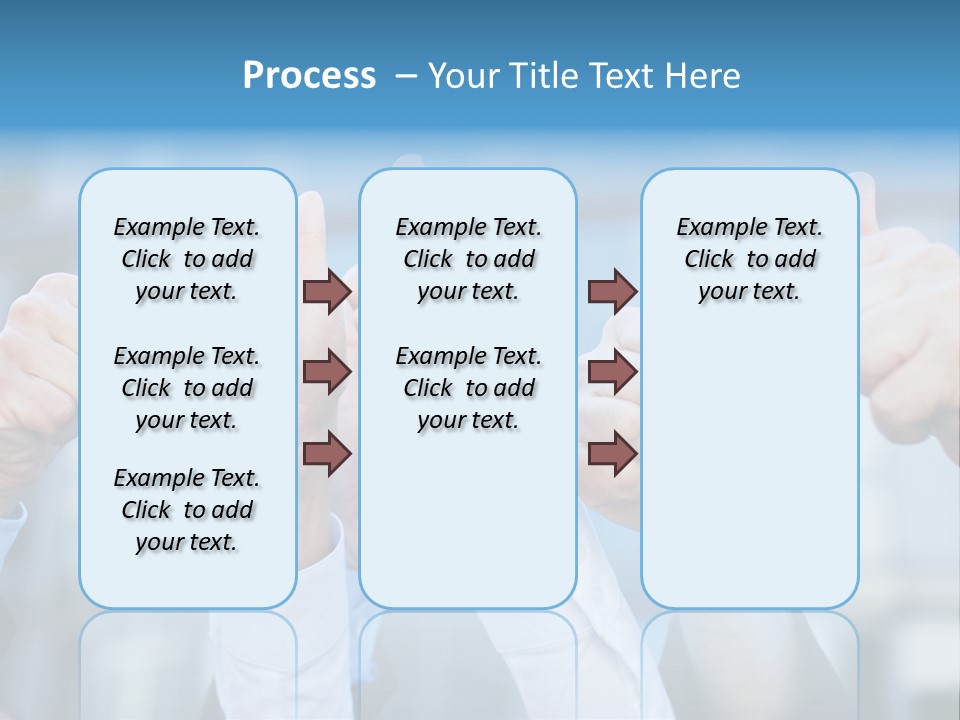 Process – Your Title Text Here

Example Text. Click to add your text.

Example Text. Click to add your text.

Example Text. Click to add your text.

Example Text. Click to add your text.

Example Text. Click to add your text.

Example Text. Click to add your text.